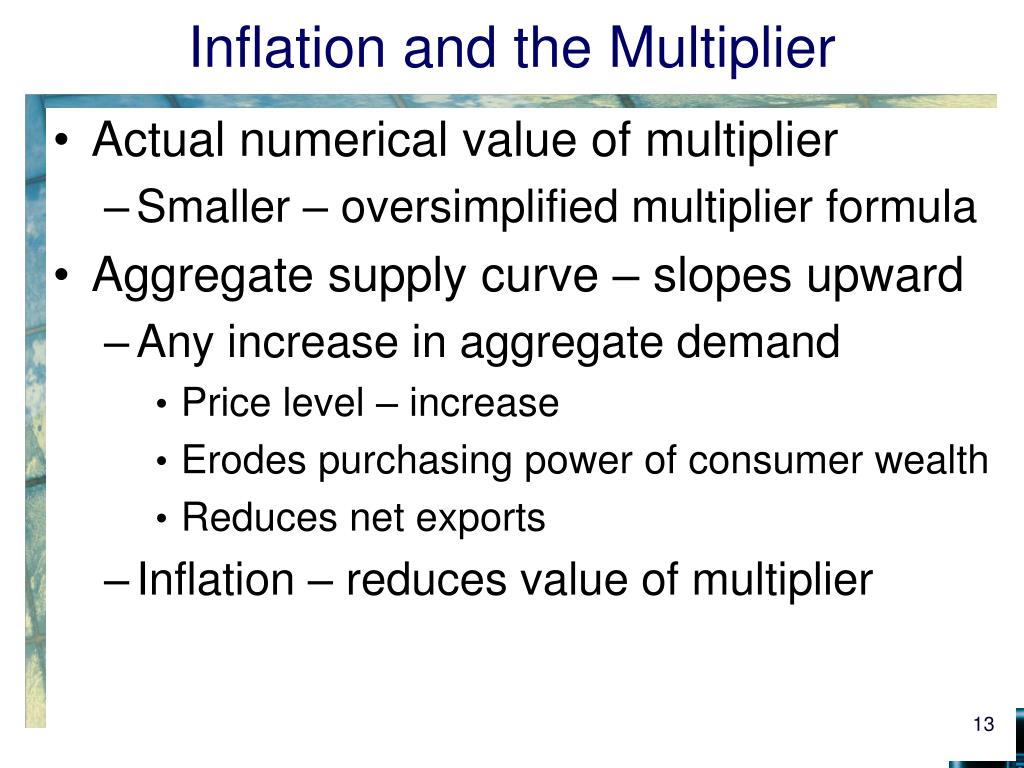 Inflation and the Multiplier

• Actual numerical value of multiplier
– Smaller – oversimplified multiplier formula
• Aggregate supply curve – slopes upward
– Any increase in aggregate demand
• Price level – increase
• Erodes purchasing power of consumer wealth
• Reduces net exports
– Inflation – reduces value of multiplier

13